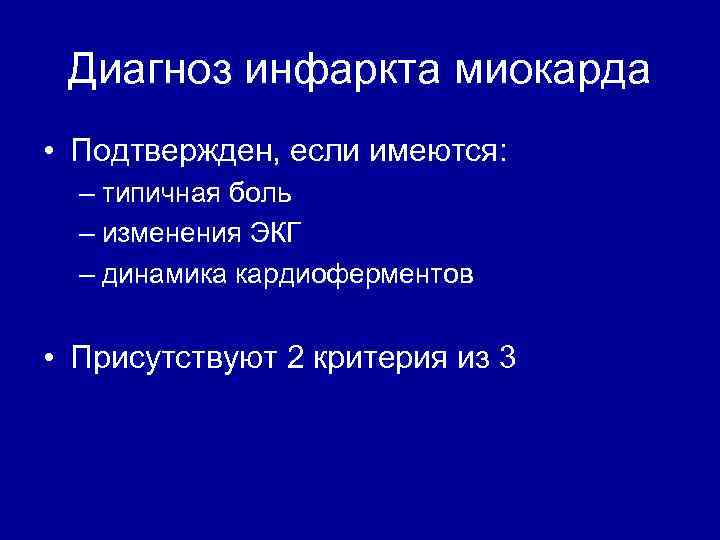 Диагноз инфаркта миокарда

• Подтвержден, если имеются:
– типичная боль
– изменения ЭКГ
– динамика кардиоферментов

• Присутствуют 2 критерия из 3